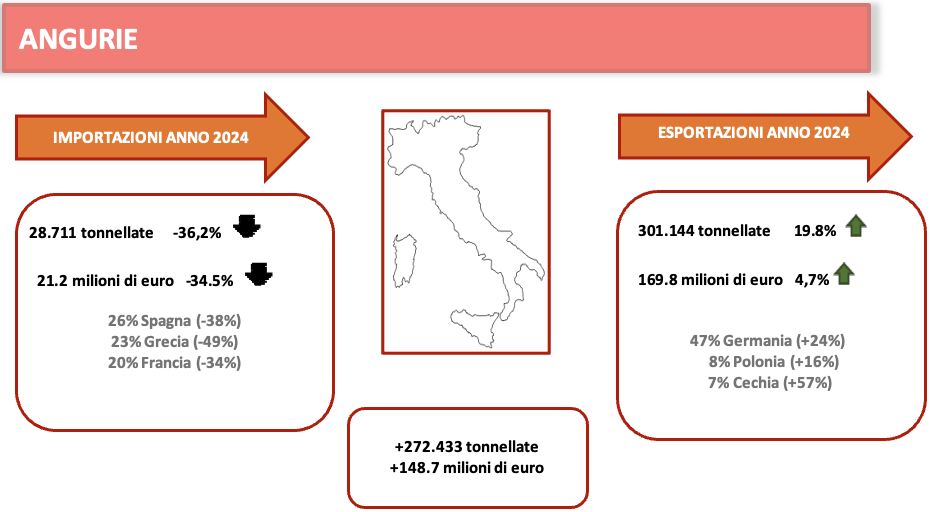 ANGURIE

IMPORTAZIONI ANNO 2024

28.711 tonnellate -36,2%

21.2 milioni di euro -34.5%

26% Spagna (-38%)
23% Grecia (-49%)
20% Francia (-34%)

+272.433 tonnellate
+148.7 milioni di euro

ESPORTAZIONI ANNO 2024

301.144 tonnellate 19.8%

169.8 milioni di euro 4,7%

47% Germania (+24%)
8% Polonia (+16%)
7% Cechia (+57%)